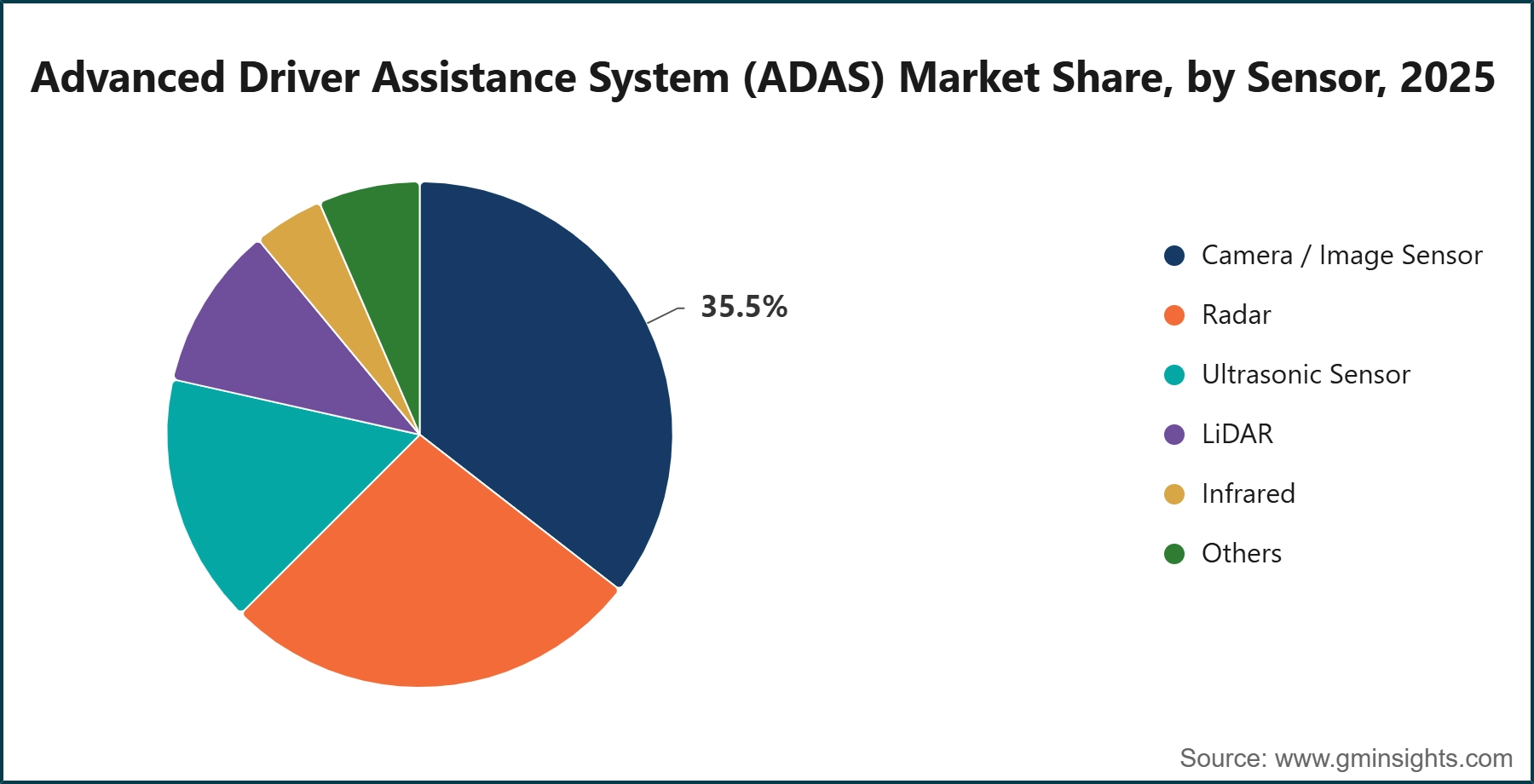 Advanced Driver Assistance System (ADAS) Market Share, by Sensor, 2025

35.5%

Camera / Image Sensor
Radar
Ultrasonic Sensor
LiDAR
Infrared
Others

Source: www.gminsights.com